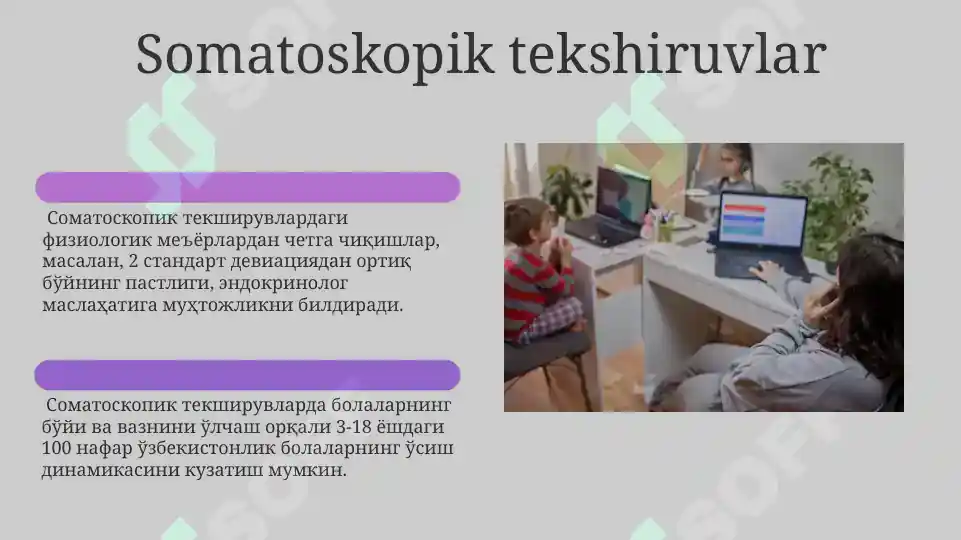 Somatoskopik tekshiruvlar

Соматоскопик текширувлардаги физиологик меъёрлардан четга чиқишлар, масалан, 2 стандарт девиациядан ортиқ бўйнинг пастлиги, эндокринолог маслаҳатига муҳтожликни билдиради.

Соматоскопик текширувларда болаларнинг бўйи ва вазнини ўлчаш орқали 3-18 ёшдаги 100 нафар ўзбекистонлик болаларнинг ўсиш динамикасини кузатиш мумкин.